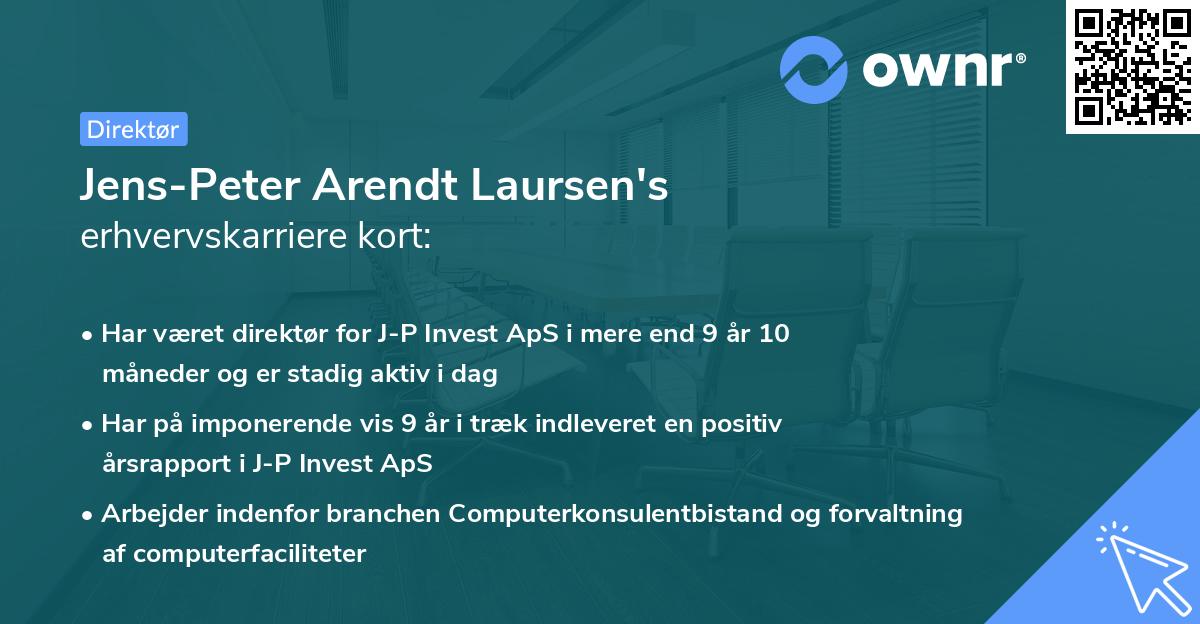 ownr®

Direktør

Jens-Peter Arendt Laursen's
erhvervskarriere kort:

• Har været direktør for J-P Invest ApS i mere end 9 år 10 måneder og er stadig aktiv i dag

• Har på imponerende vis 9 år i træk indleveret en positiv årsrapport i J-P Invest ApS

• Arbejder indenfor branchen Computerkonsulentbistand og forvaltning af computerfaciliteter